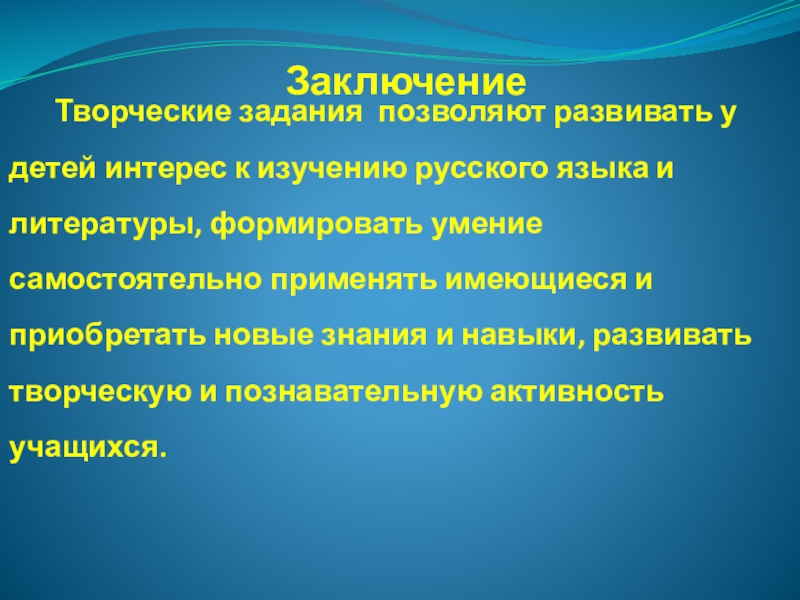 Заключение

Творческие задания позволяют развивать у детей интерес к изучению русского языка и литературы, формировать умение самостоятельно применять имеющиеся и приобретать новые знания и навыки, развивать творческую и познавательную активность учащихся.